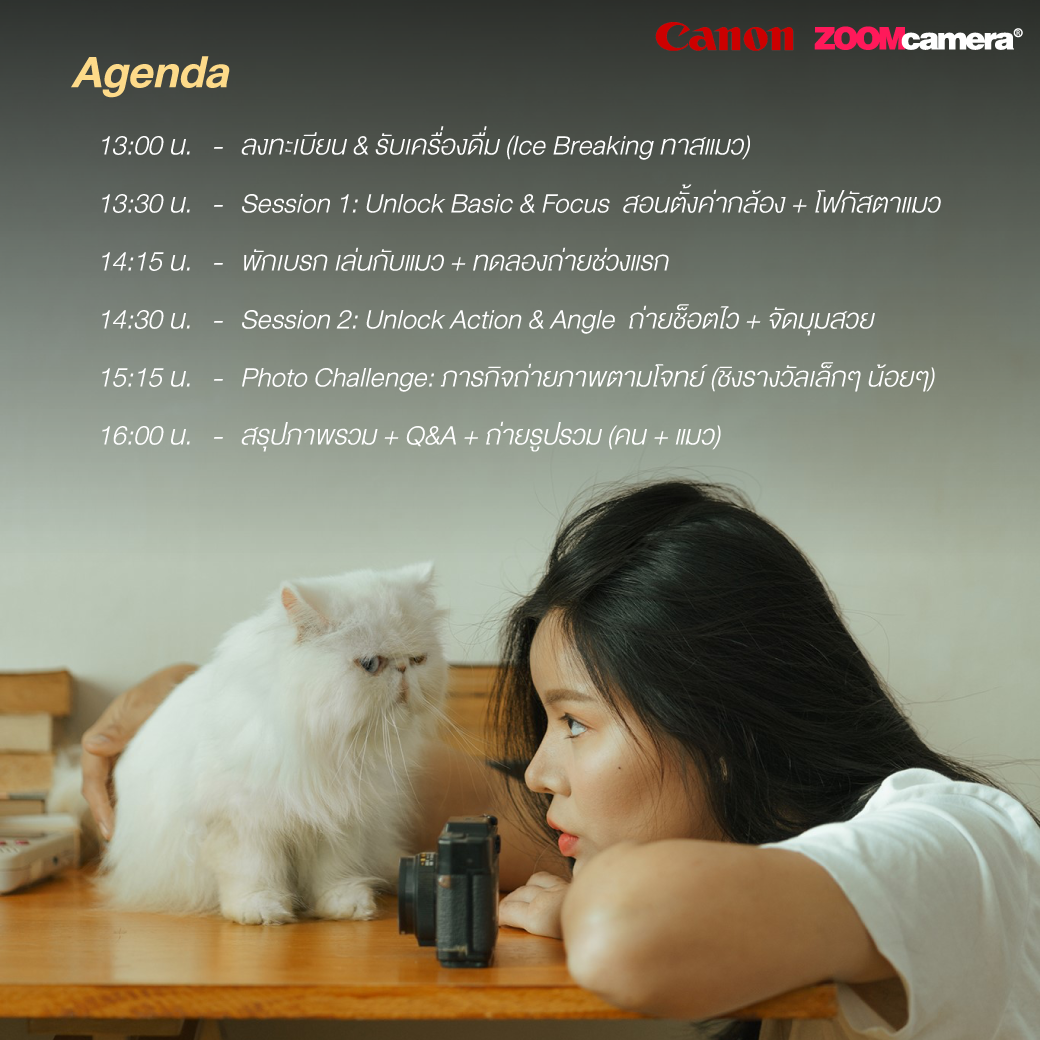 Canon ZOOMcamera®

Agenda

13:00 น. - ลงทะเบียน & รับเครื่องดื่ม (Ice Breaking ทาสแมว)

13:30 น. - Session 1: Unlock Basic & Focus สอนตั้งค่ากล้อง + โฟกัสตาแมว

14:15 น. - พักเบรก เล่นกับแมว + ทดลองถ่ายช่วงแรก

14:30 น. - Session 2: Unlock Action & Angle ถ่ายช็อตไว + จัดมุมสวย

15:15 น. - Photo Challenge: ภารกิจถ่ายภาพตามโจทย์ (ชิงรางวัลเล็กๆ น้อยๆ)

16:00 น. - สรุปภาพรวม + Q&A + ถ่ายรูปรวม (คน + แมว)